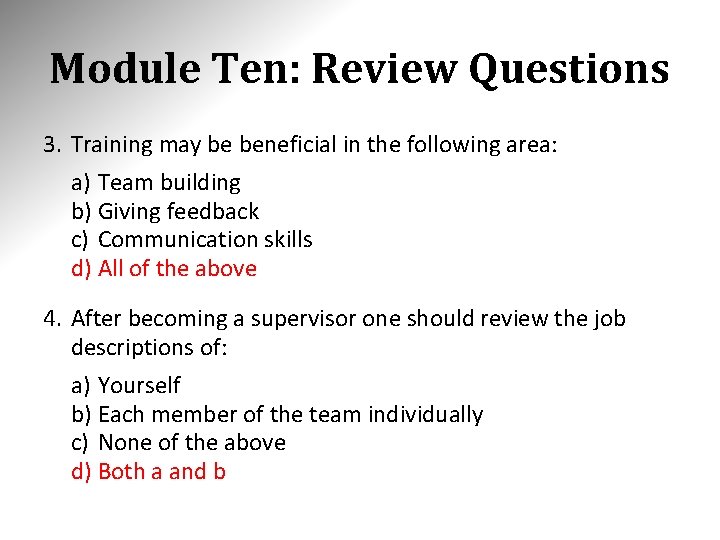 Module Ten: Review Questions

3. Training may be beneficial in the following area:

a) Team building
b) Giving feedback
c) Communication skills
d) All of the above

4. After becoming a supervisor one should review the job descriptions of:

a) Yourself
b) Each member of the team individually
c) None of the above
d) Both a and b